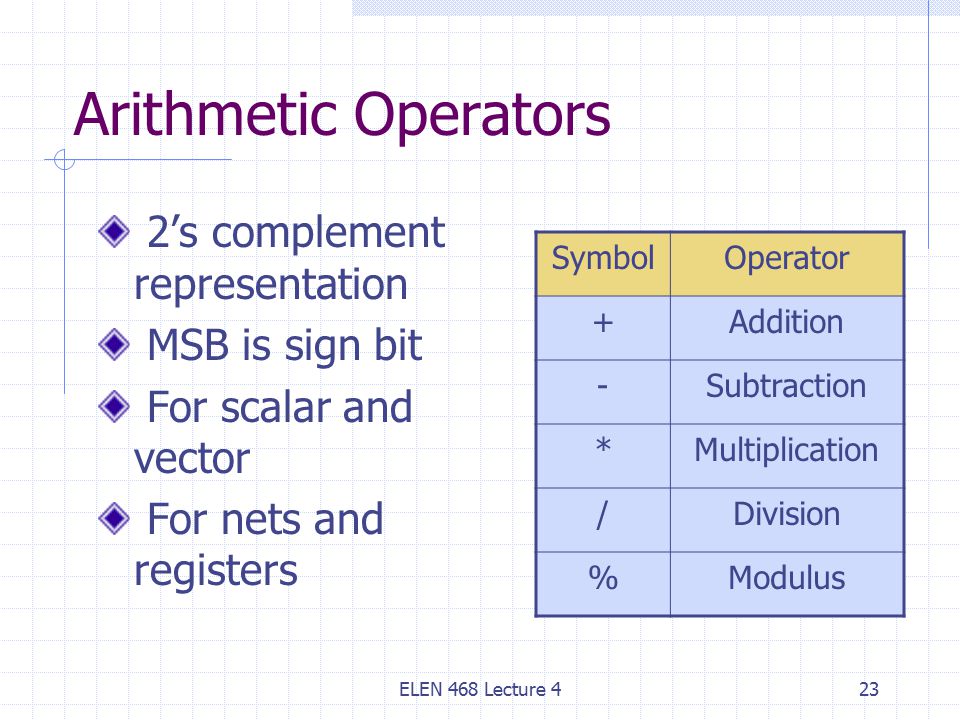 Arithmetic Operators

2’s complement representation

MSB is sign bit

For scalar and vector

For nets and registers

| Symbol | Operator |
|---|---|
| + | Addition |
| - | Subtraction |
| * | Multiplication |
| / | Division |
| % | Modulus |

ELEN 468 Lecture 4

23